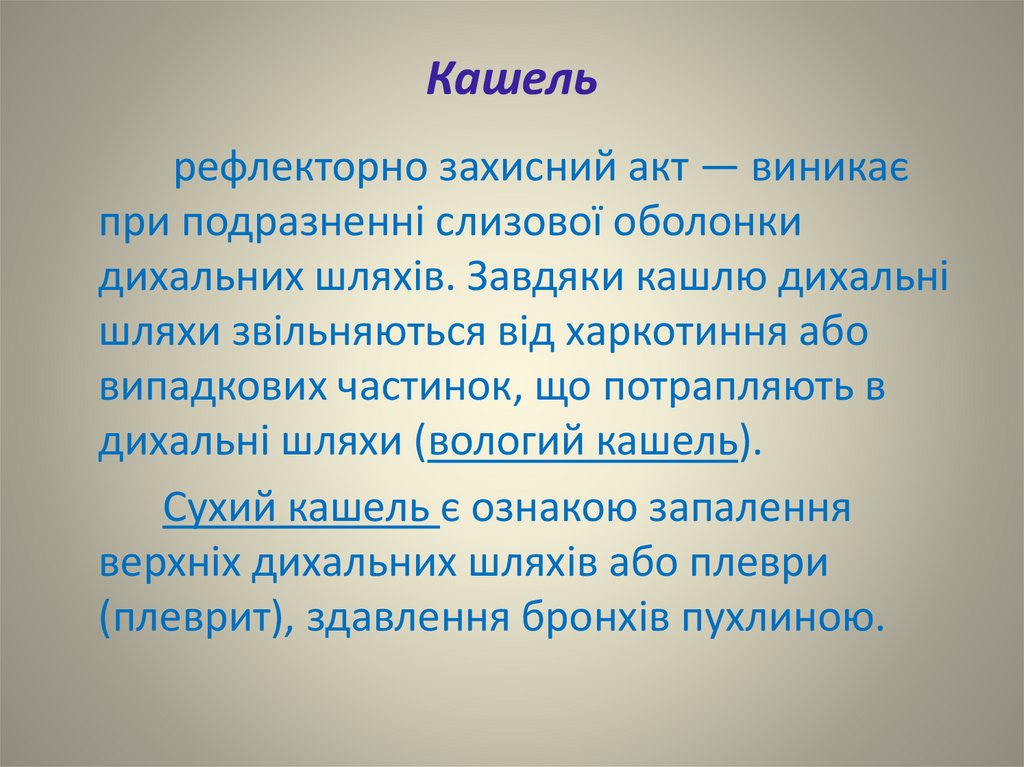 Кашель

рефлекторно захисний акт — виникає при подразненні слизової оболонки дихальних шляхів. Завдяки кашлю дихальні шляхи звільняються від харкотиння або випадкових частинок, що потрапляють в дихальні шляхи (вологий кашель).

Сухий кашель є ознакою запалення верхніх дихальних шляхів або плеври (плеврит), здавлення бронхів пухлиною.